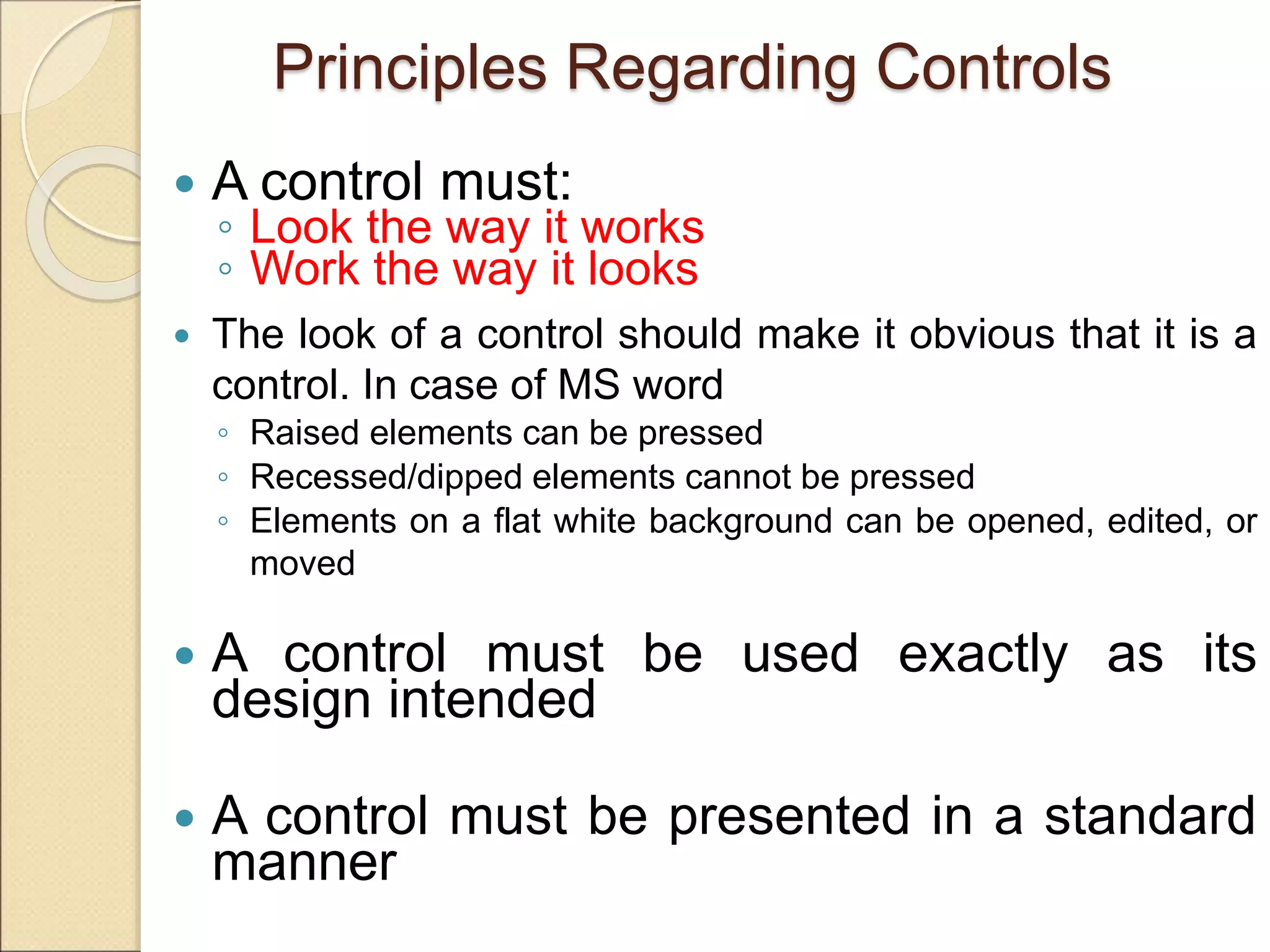 Principles Regarding Controls

- A control must:
  - Look the way it works
  - Work the way it looks
- The look of a control should make it obvious that it is a control. In case of MS word
  - Raised elements can be pressed
  - Recessed/dipped elements cannot be pressed
  - Elements on a flat white background can be opened, edited, or moved
- A control must be used exactly as its design intended
- A control must be presented in a standard manner